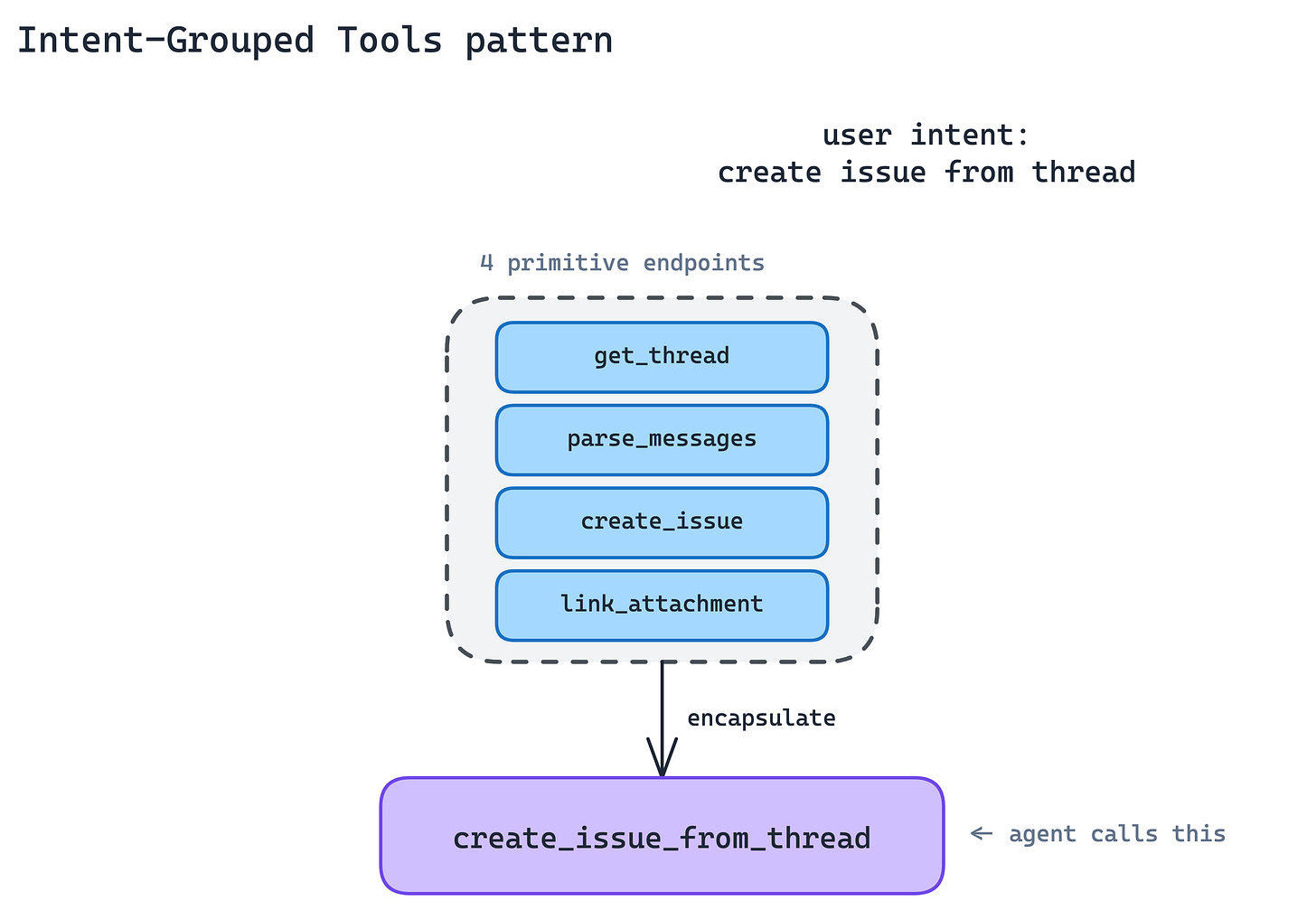 Intent-Grouped Tools pattern

user intent:
create issue from thread

4 primitive endpoints

get_thread

parse_messages

create_issue

link_attachment

encapsulate

create_issue_from_thread

← agent calls this